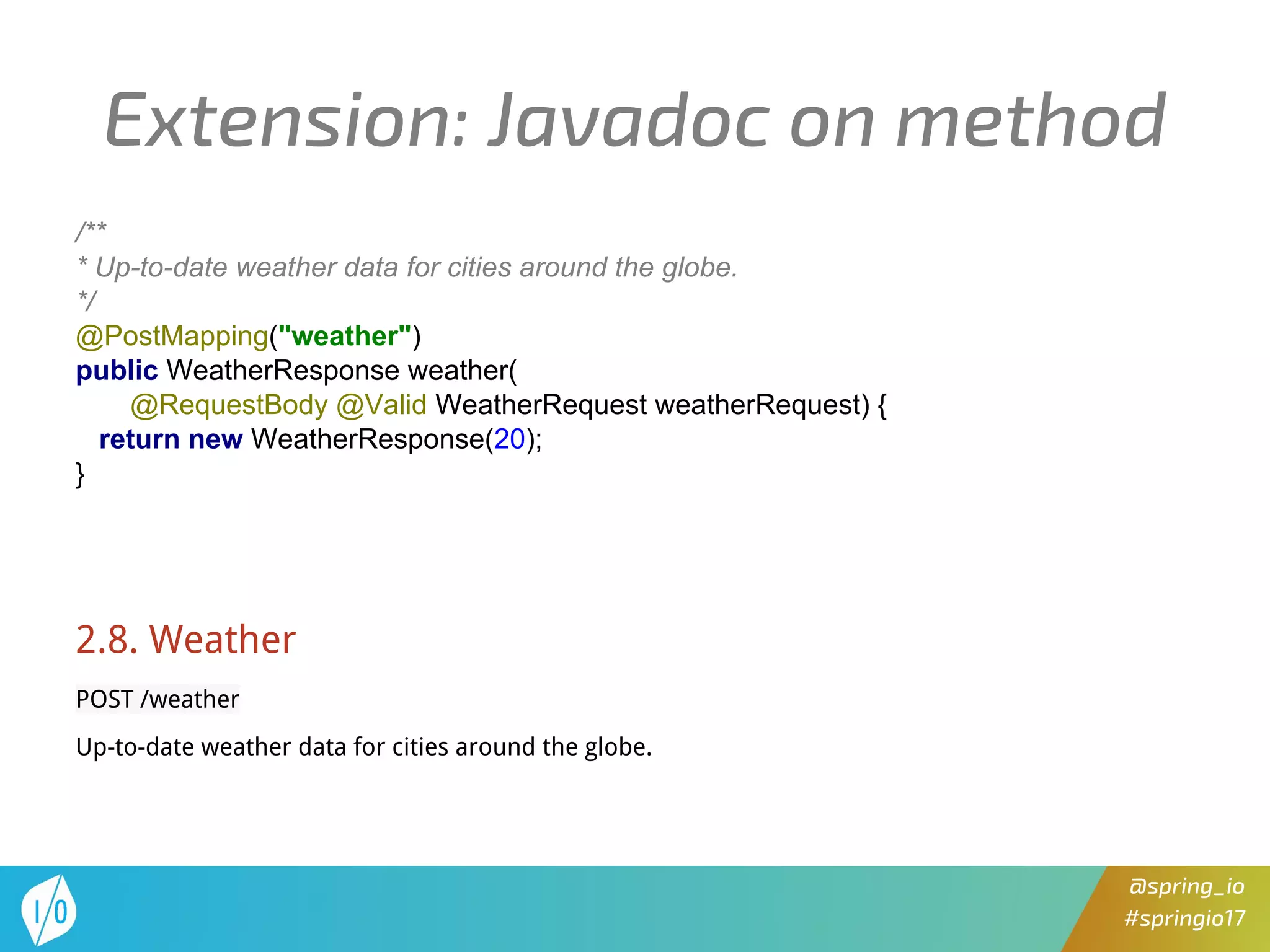 Extension: Javadoc on method

/**
* Up-to-date weather data for cities around the globe.
*/
@PostMapping("weather")
public WeatherResponse weather(
    @RequestBody @Valid WeatherRequest weatherRequest) {
  return new WeatherResponse(20);
}

2.8. Weather

POST /weather

Up-to-date weather data for cities around the globe.

I/O

@spring_io
#springio17